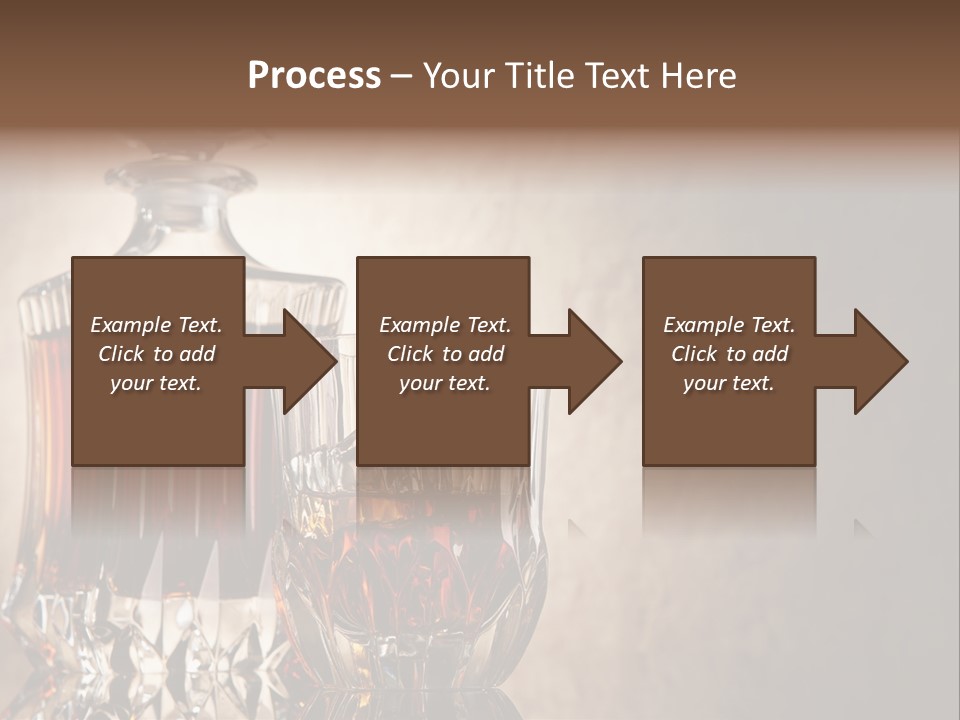 Process – Your Title Text Here

Example Text. Click to add your text.

Example Text. Click to add your text.

Example Text. Click to add your text.